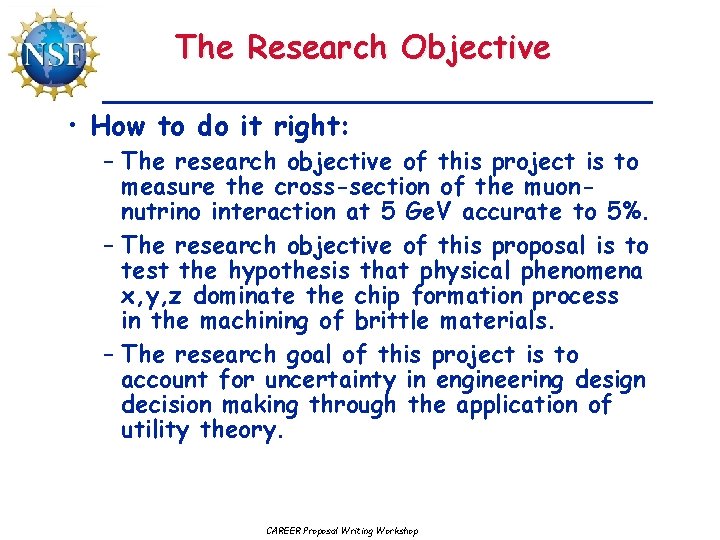 NSF

The Research Objective

• How to do it right:

– The research objective of this project is to measure the cross-section of the muon-nutrino interaction at 5 GeV accurate to 5%.

– The research objective of this proposal is to test the hypothesis that physical phenomena x,y,z dominate the chip formation process in the machining of brittle materials.

– The research goal of this project is to account for uncertainty in engineering design decision making through the application of utility theory.

CAREER Proposal Writing Workshop